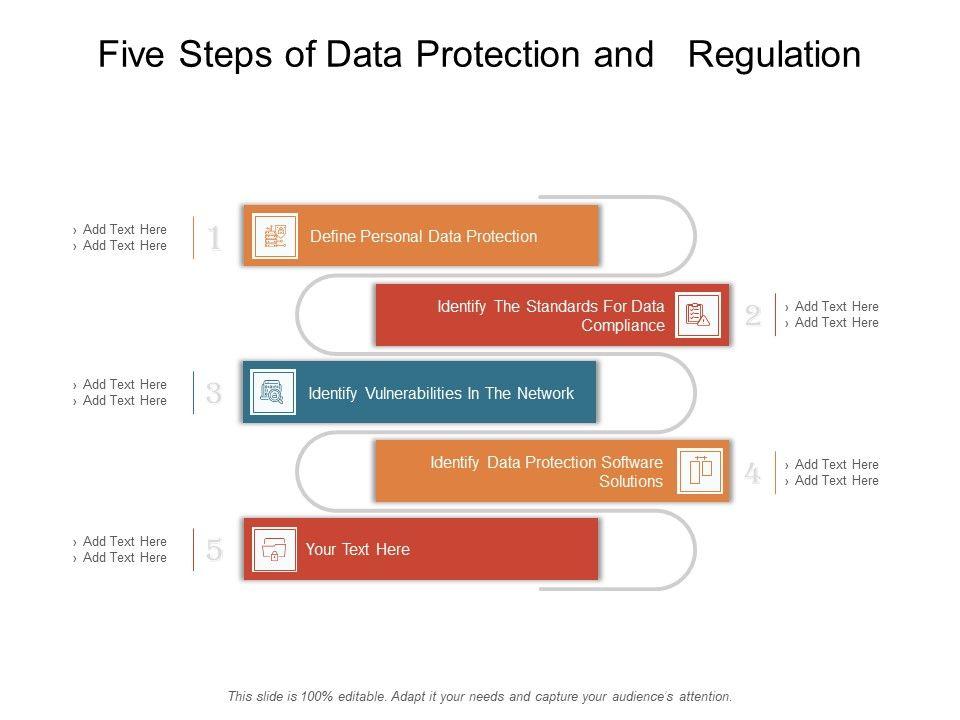 Five Steps of Data Protection and Regulation

› Add Text Here
› Add Text Here

1

Define Personal Data Protection

Identify The Standards For Data Compliance

2

› Add Text Here
› Add Text Here

› Add Text Here
› Add Text Here

3

Identify Vulnerabilities In The Network

Identify Data Protection Software Solutions

4

› Add Text Here
› Add Text Here

› Add Text Here
› Add Text Here

5

Your Text Here

This slide is 100% editable. Adapt it your needs and capture your audience's attention.